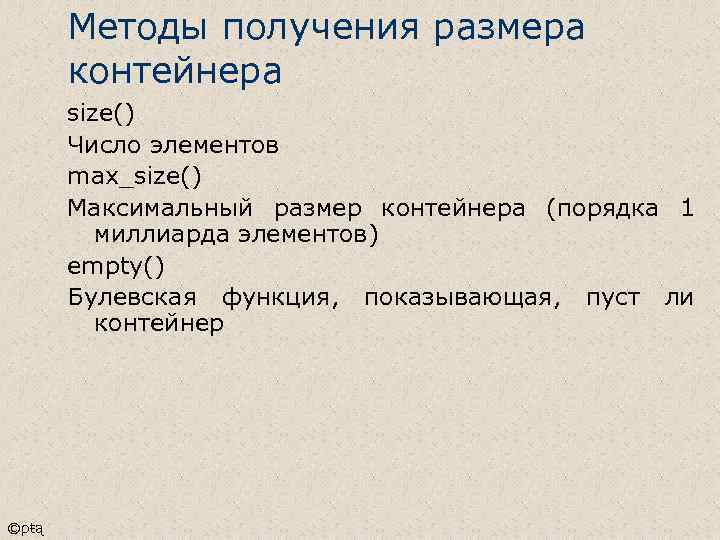 Методы получения размера контейнера

size()

Число элементов

max_size()

Максимальный размер контейнера (порядка 1 миллиарда элементов)

empty()

Булевская функция, показывающая, пуст ли контейнер

©ptą